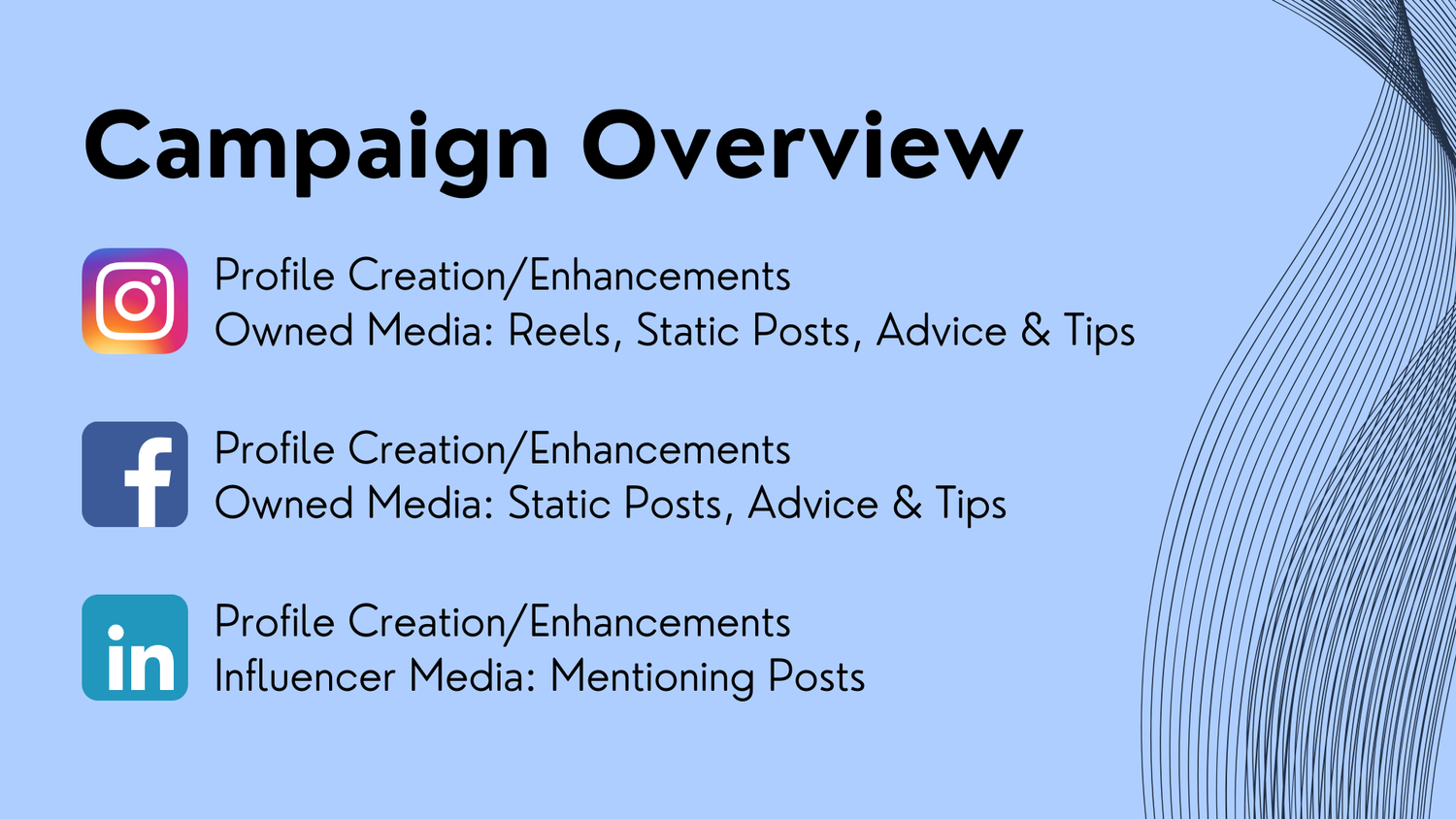 Campaign Overview

Profile Creation/Enhancements
Owned Media: Reels, Static Posts, Advice & Tips

f

Profile Creation/Enhancements
Owned Media: Static Posts, Advice & Tips

in

Profile Creation/Enhancements
Influencer Media: Mentioning Posts